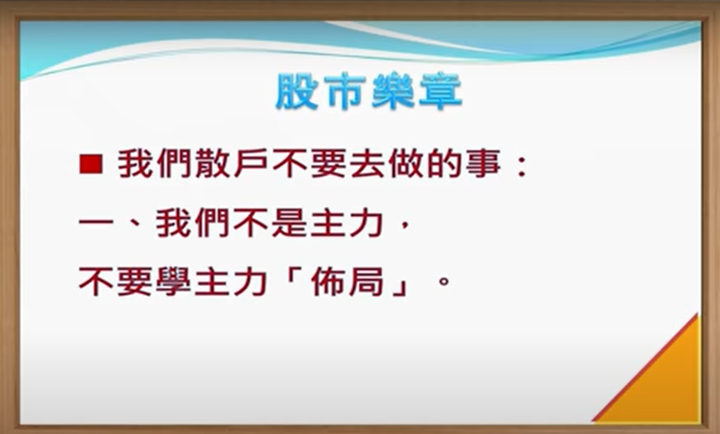 股市樂章

■ 我們散戶不要去做的事：

一、我們不是主力，
不要學主力「佈局」。